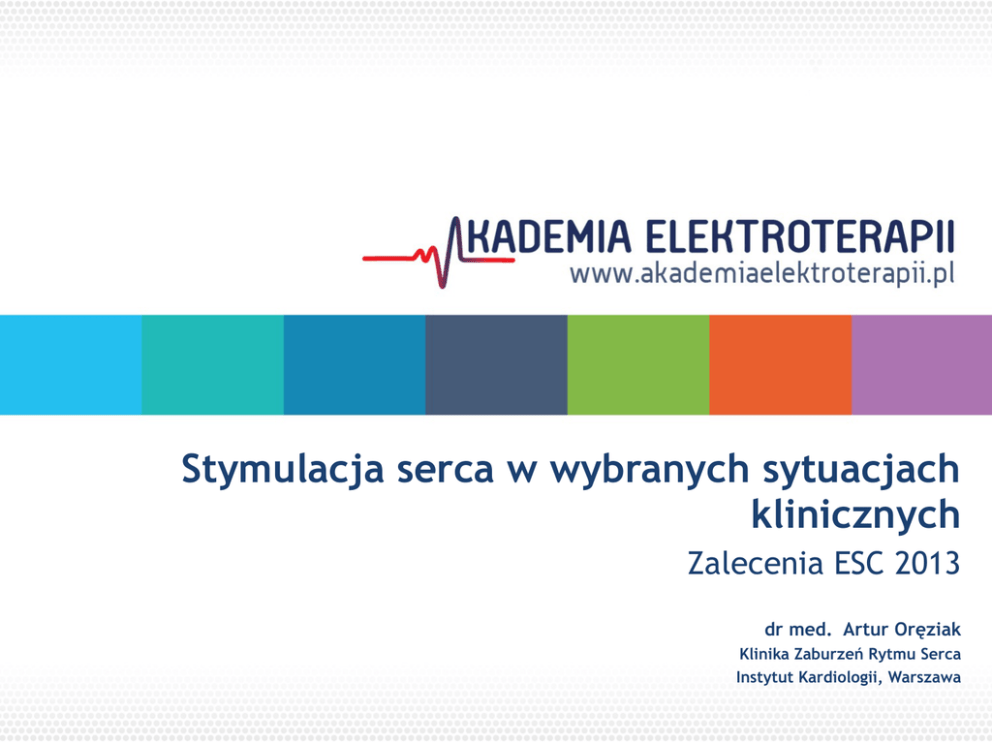 AKADEMIA ELEKTROTERAPII
www.akademiaelektroterapii.pl

Stymulacja serca w wybranych sytuacjach klinicznych
Zalecenia ESC 2013

dr med. Artur Oręziak
Klinika Zaburzeń Rytmu Serca
Instytut Kardiologii, Warszawa